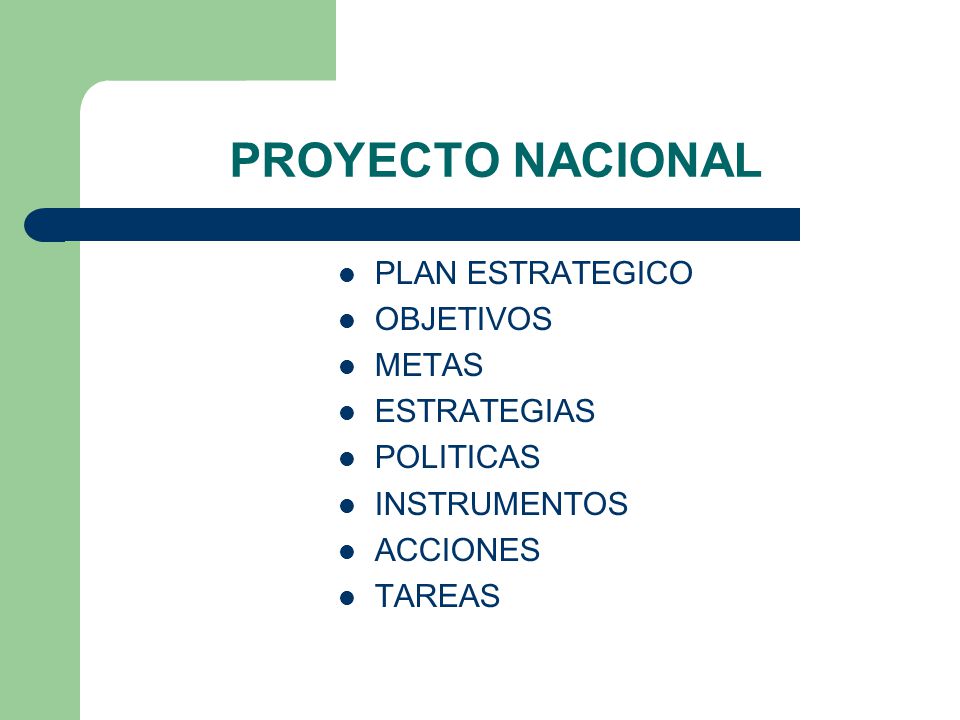 PROYECTO NACIONAL

- PLAN ESTRATEGICO
- OBJETIVOS
- METAS
- ESTRATEGIAS
- POLITICAS
- INSTRUMENTOS
- ACCIONES
- TAREAS